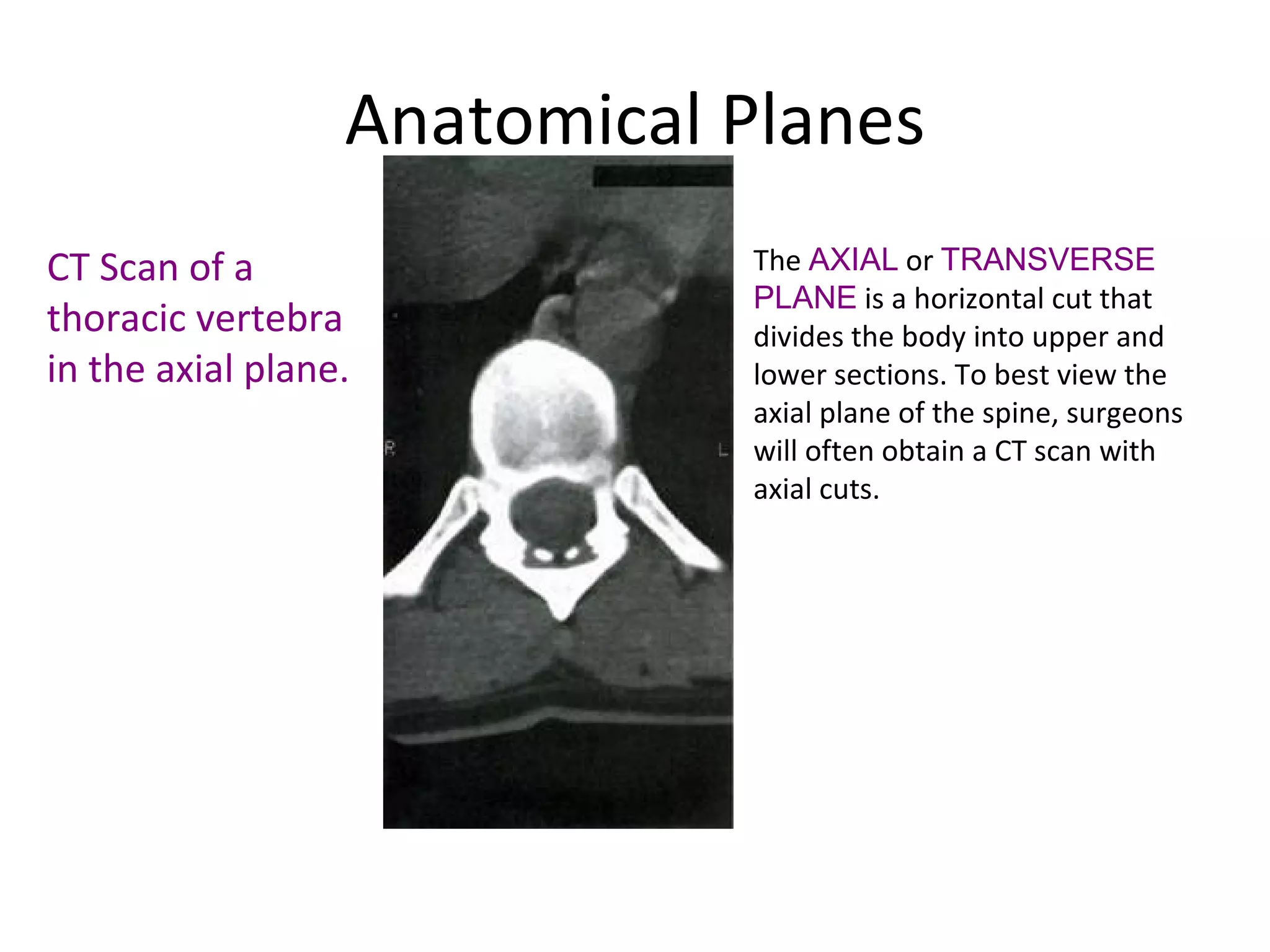 Anatomical Planes

CT Scan of a thoracic vertebra in the axial plane.

R

L

The AXIAL or TRANSVERSE PLANE is a horizontal cut that divides the body into upper and lower sections. To best view the axial plane of the spine, surgeons will often obtain a CT scan with axial cuts.